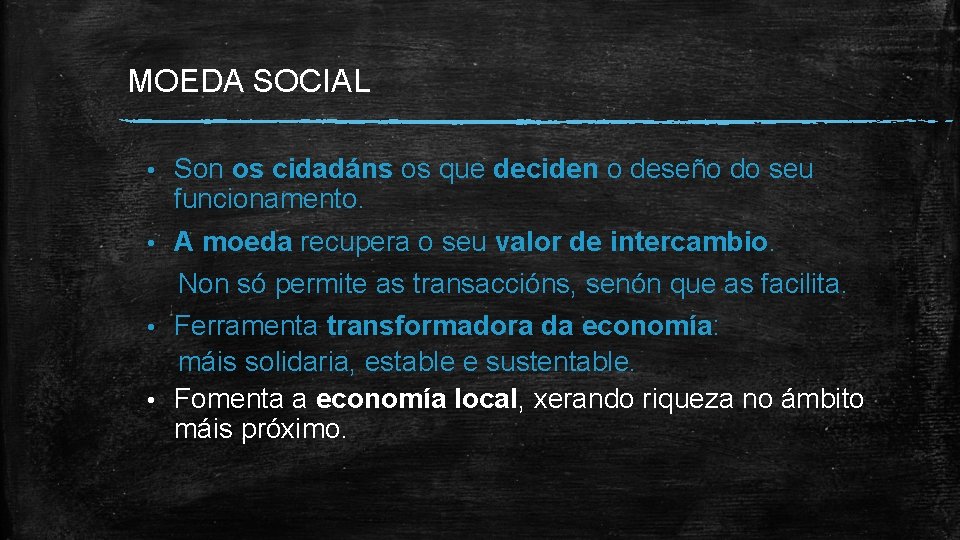 MOEDA SOCIAL

• Son os cidadáns os que deciden o deseño do seu funcionamento.

• A moeda recupera o seu valor de intercambio.

Non só permite as transaccións, senón que as facilita.

• Ferramenta transformadora da economía:

máis solidaria, estable e sustentable.

• Fomenta a economía local, xerando riqueza no ámbito máis próximo.